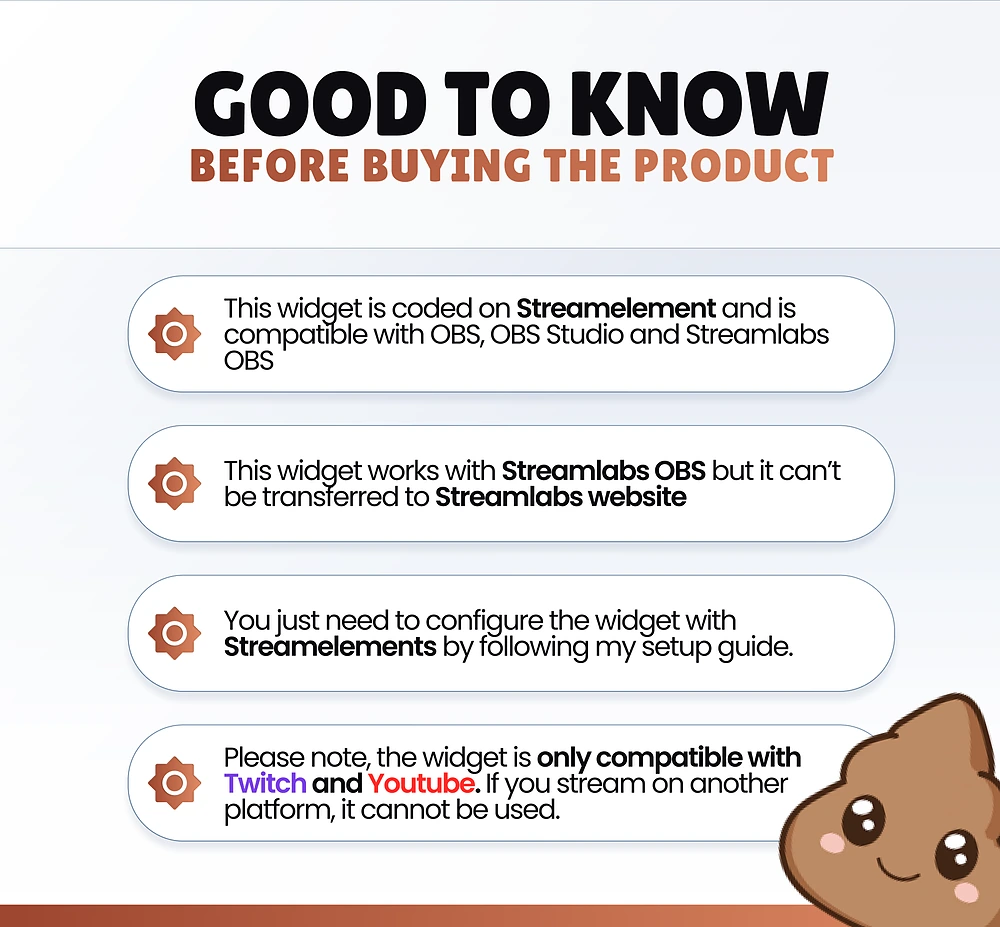 GOOD TO KNOW
BEFORE BUYING THE PRODUCT

This widget is coded on Streamelement and is compatible with OBS, OBS Studio and Streamlabs OBS

This widget works with Streamlabs OBS but it can't be transferred to Streamlabs website

You just need to configure the widget with Streamelements by following my setup guide.

Please note, the widget is only compatible with Twitch and Youtube. If you stream on another platform, it cannot be used.